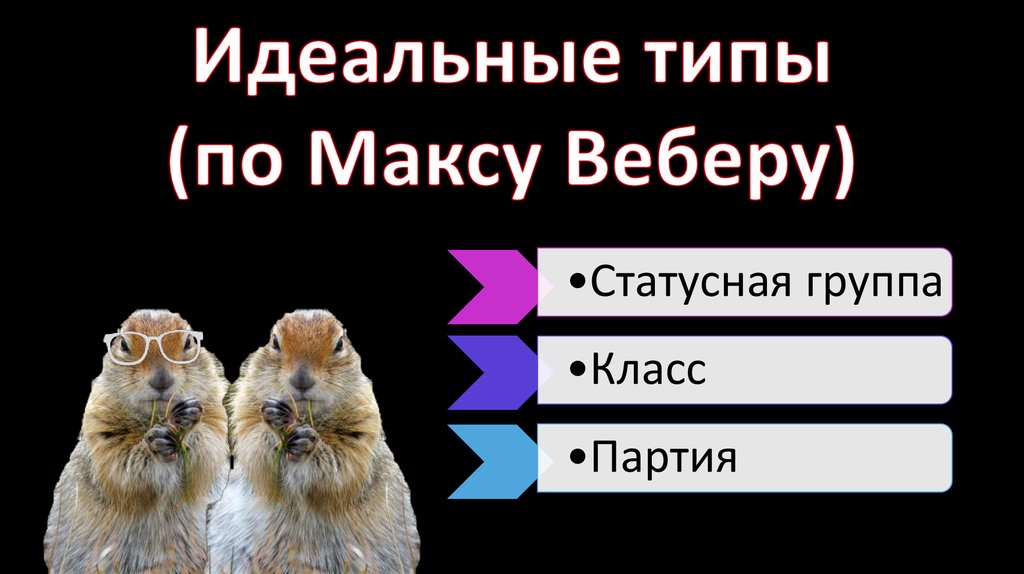 Идеальные типы
(по Максу Веберу)

•Статусная группа

•Класс

•Партия